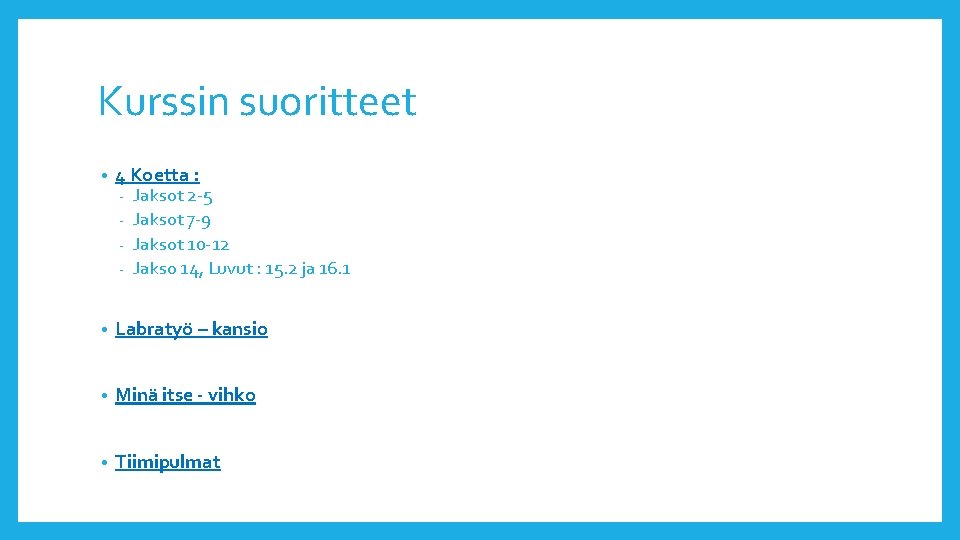 Kurssin suoritteet

• 4 Koetta :
- Jaksot 2-5
- Jaksot 7-9
- Jaksot 10-12
- Jakso 14, Luvut : 15.2 ja 16.1

• Labratyö – kansio

• Minä itse - vihko

• Tiimipulmat